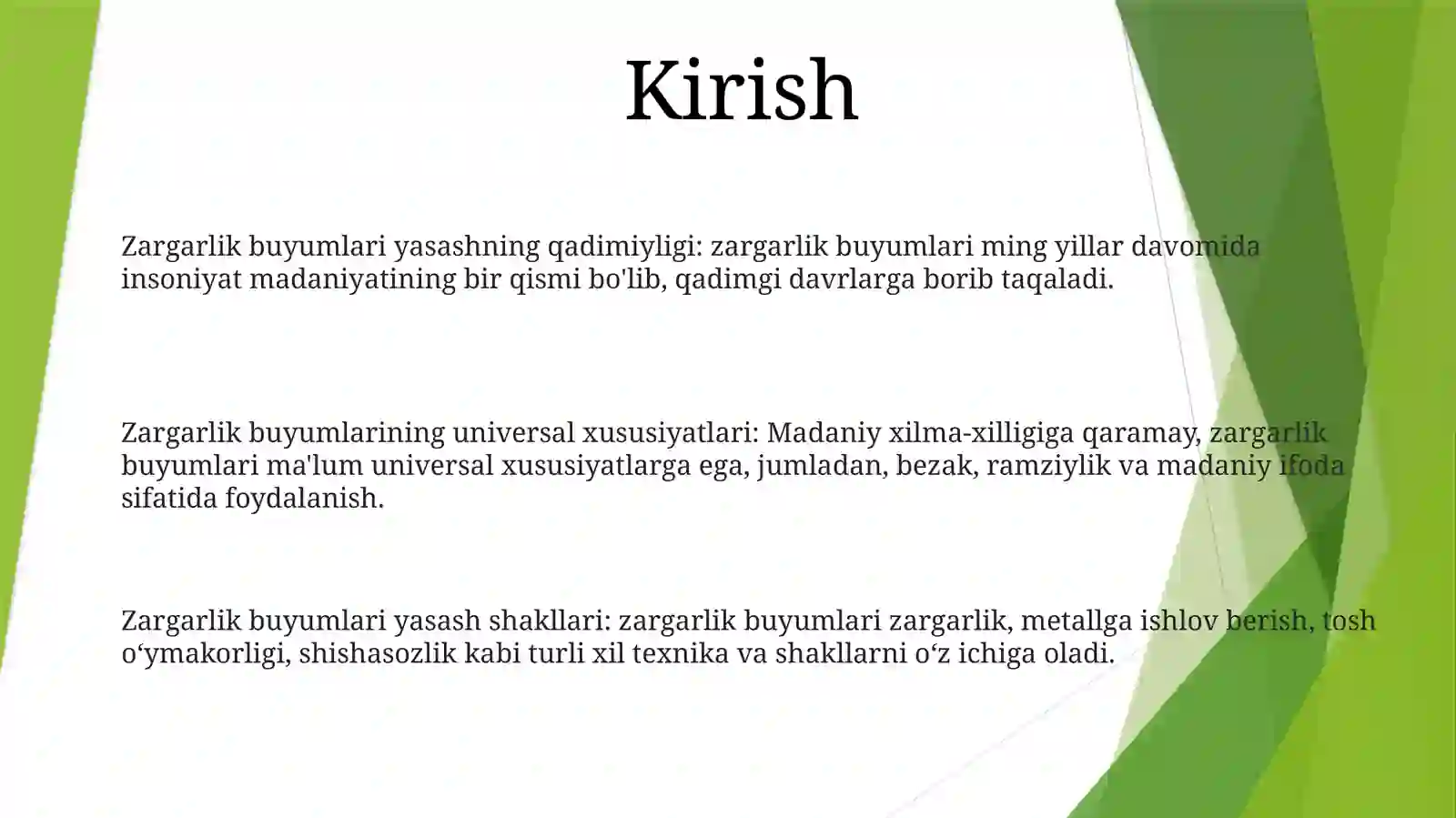 Kirish

Zargarlik buyumlari yasashning qadimiyligi: zargarlik buyumlari ming yillar davomida insoniyat madaniyatining bir qismi bo'lib, qadimgi davrlarga borib taqaladi.

Zargarlik buyumlarining universal xususiyatlari: Madaniy xilma-xilligiga qaramay, zargarlik buyumlari ma'lum universal xususiyatlarga ega, jumladan, bezak, ramziylik va madaniy ifoda sifatida foydalanish.

Zargarlik buyumlari yasash shakllari: zargarlik buyumlari zargarlik, metallga ishlov berish, tosh o‘ymakorligi, shishasozlik kabi turli xil texnika va shakllarni o‘z ichiga oladi.